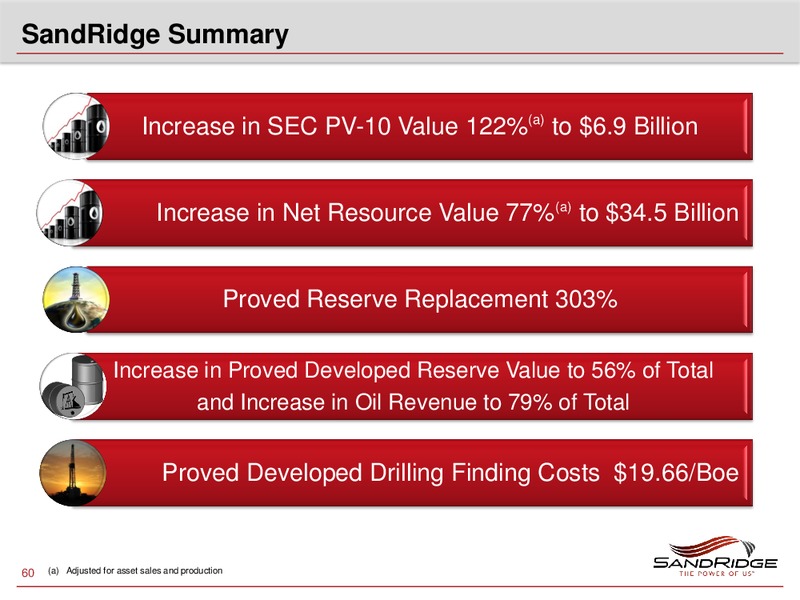 SandRidge Summary

Increase in SEC PV-10 Value 122%$^{(a)}$ to \$6.9 Billion

Increase in Net Resource Value 77%$^{(a)}$ to \$34.5 Billion

Proved Reserve Replacement 303%

Increase in Proved Developed Reserve Value to 56% of Total and Increase in Oil Revenue to 79% of Total

Proved Developed Drilling Finding Costs \$19.66/Boe

60 (a) Adjusted for asset sales and production

SANDRIDGE
THE POWER OF US®